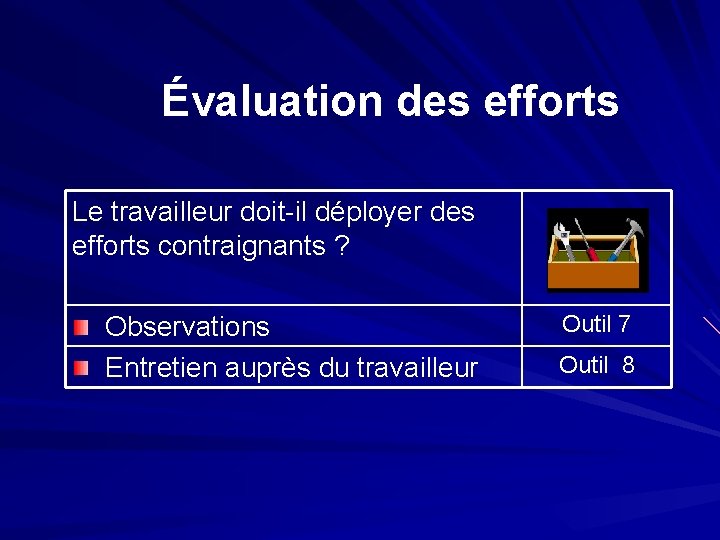 Évaluation des efforts

| Le travailleur doit-il déployer des efforts contraignants ? | |
|---|---|
| Observations | Outil 7 |
| Entretien auprès du travailleur | Outil 8 |